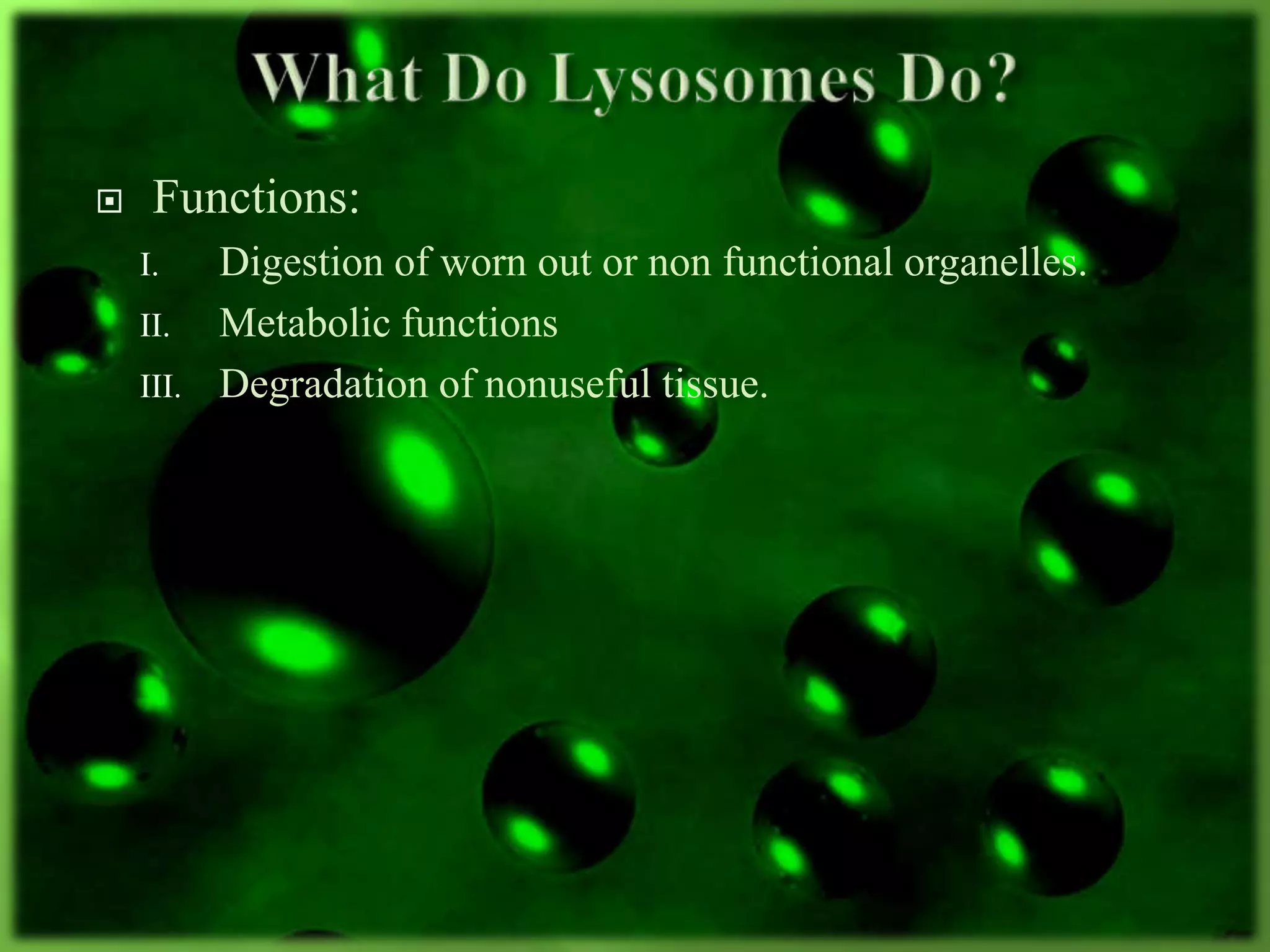 What Do Lysosomes Do?

Functions:

I. Digestion of worn out or non functional organelles.
II. Metabolic functions
III. Degradation of nonuseful tissue.